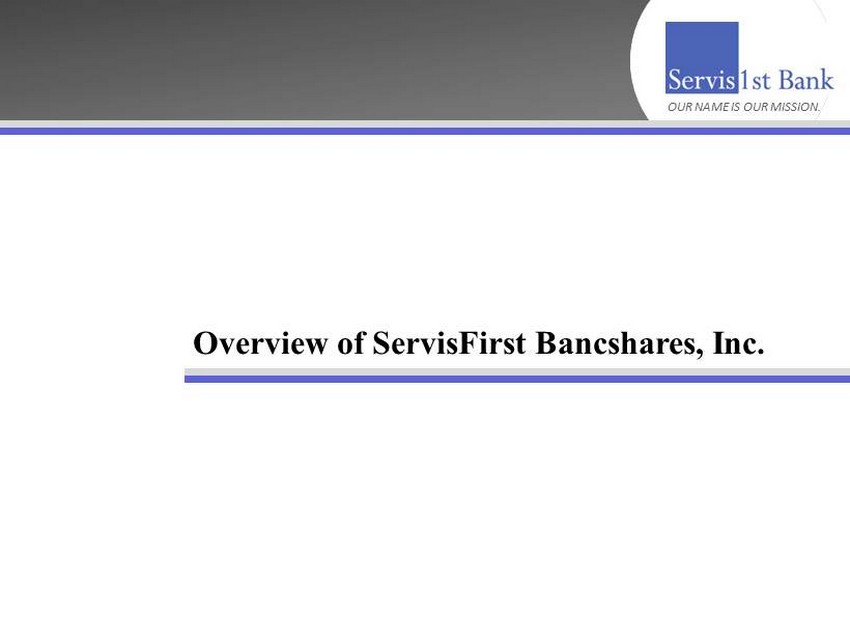 Servis1st Bank
OUR NAME IS OUR MISSION.

Overview of ServisFirst Bancshares, Inc.